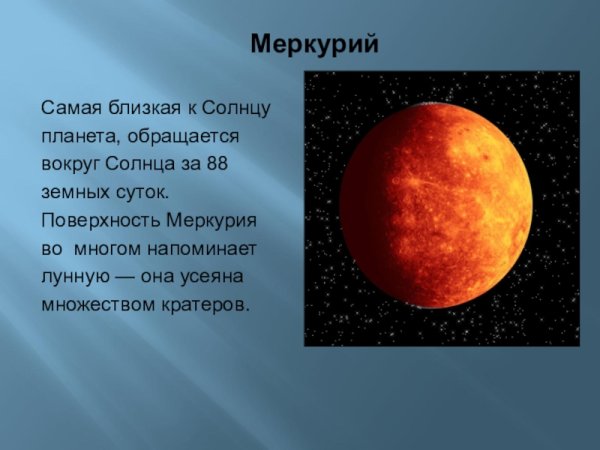 Меркурий

Самая близкая к Солнцу планета, обращается вокруг Солнца за 88 земных суток. Поверхность Меркурия во многом напоминает лунную — она усеяна множеством кратеров.